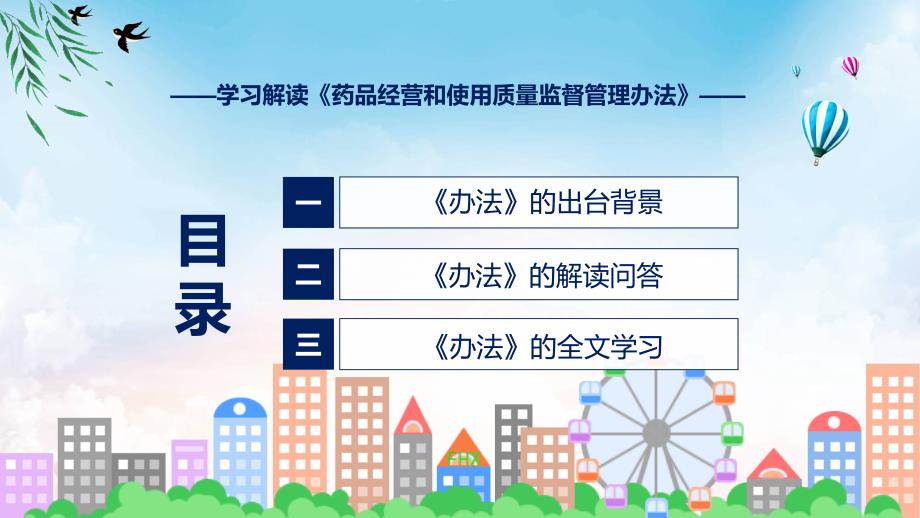 ——学习解读《药品经营和使用质量监督管理办法》——

目录

一 《办法》的出台背景

二 《办法》的解读问答

三 《办法》的全文学习